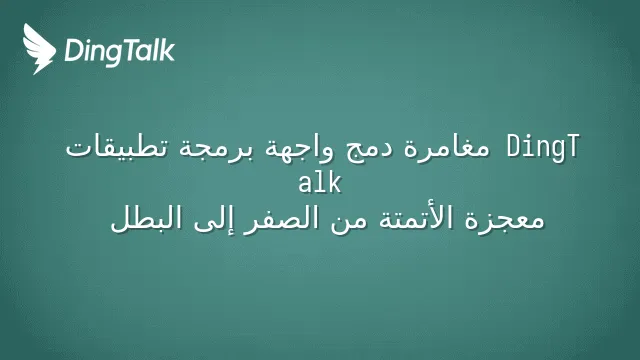 DingTalk

مغامرة دمج واجهة برمجة تطبيقات DingTalk
معجزة الأتمتة من الصفر إلى البطل